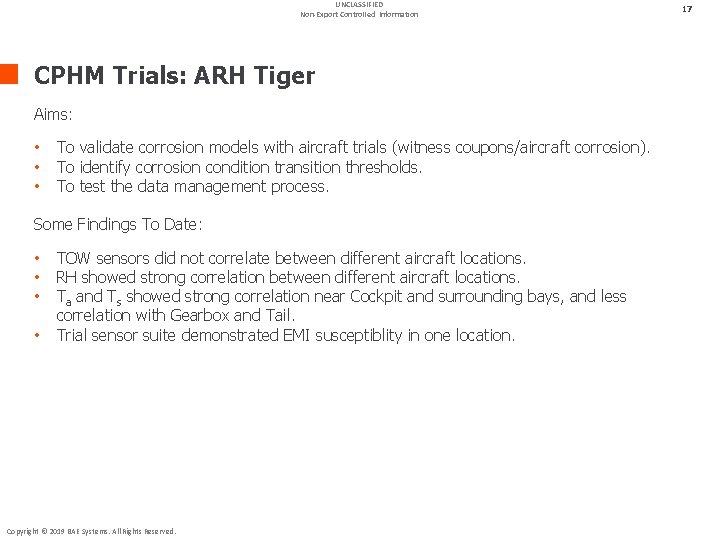 UNCLASSIFIED
Non-Export Controlled Information

17

CPHM Trials: ARH Tiger

Aims:

• To validate corrosion models with aircraft trials (witness coupons/aircraft corrosion).
• To identify corrosion condition transition thresholds.
• To test the data management process.

Some Findings To Date:

• TOW sensors did not correlate between different aircraft locations.
• RH showed strong correlation between different aircraft locations.
• $T_a$ and $T_s$ showed strong correlation near Cockpit and surrounding bays, and less correlation with Gearbox and Tail.
• Trial sensor suite demonstrated EMI susceptiblity in one location.

Copyright © 2009 BAE Systems. All Rights Reserved.